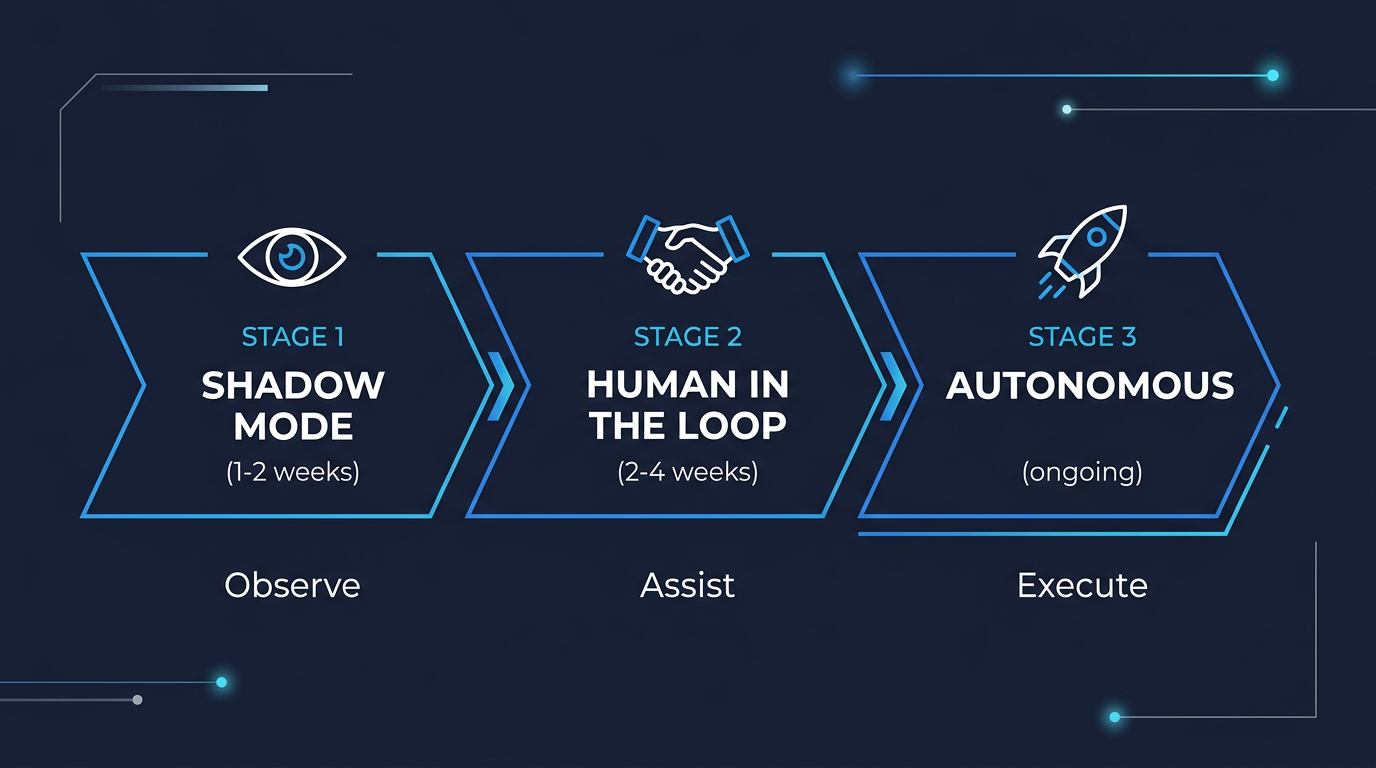 STAGE 1
SHADOW MODE
(1-2 weeks)

Observe

STAGE 2
HUMAN IN THE LOOP
(2-4 weeks)

Assist

STAGE 3
AUTONOMOUS
(ongoing)

Execute